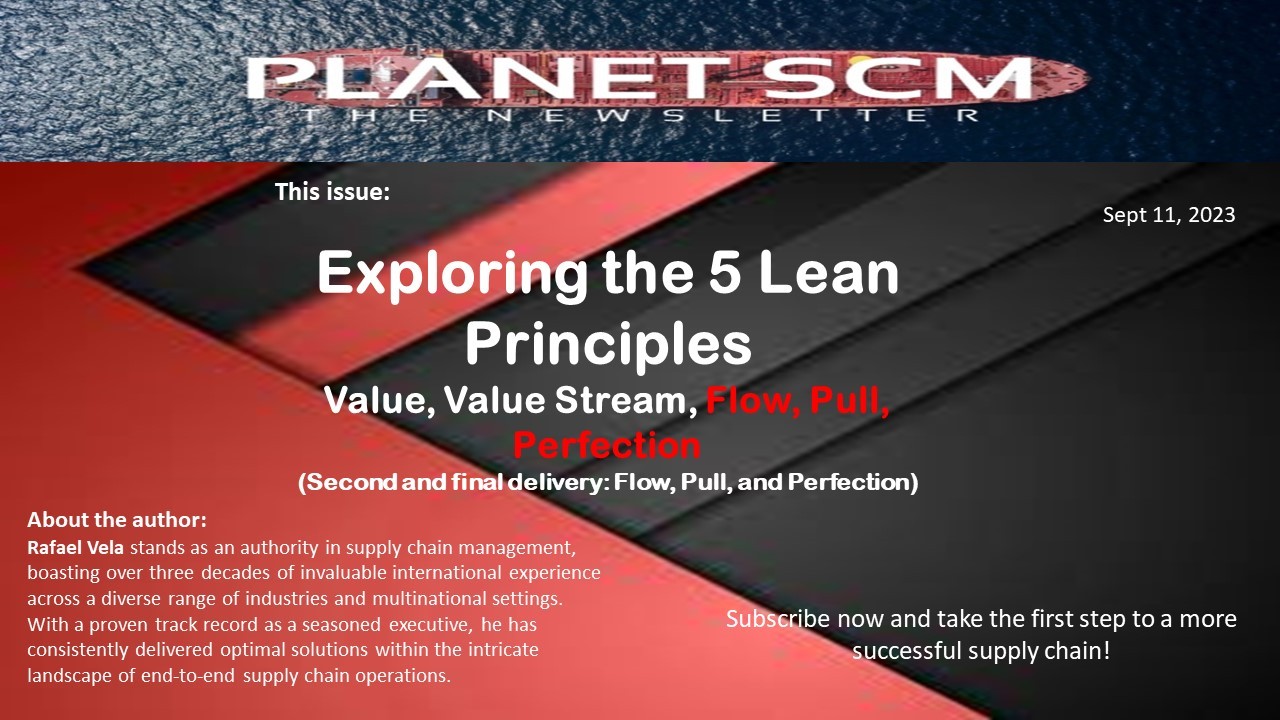 PLANET SCM
THE NEWSLETTER

This issue:

Sept 11, 2023

Exploring the 5 Lean Principles

Value, Value Stream, Flow, Pull, Perfection

(Second and final delivery: Flow, Pull, and Perfection)

About the author:
Rafael Vela stands as an authority in supply chain management, boasting over three decades of invaluable international experience across a diverse range of industries and multinational settings. With a proven track record as a seasoned executive, he has consistently delivered optimal solutions within the intricate landscape of end-to-end supply chain operations.

Subscribe now and take the first step to a more successful supply chain!